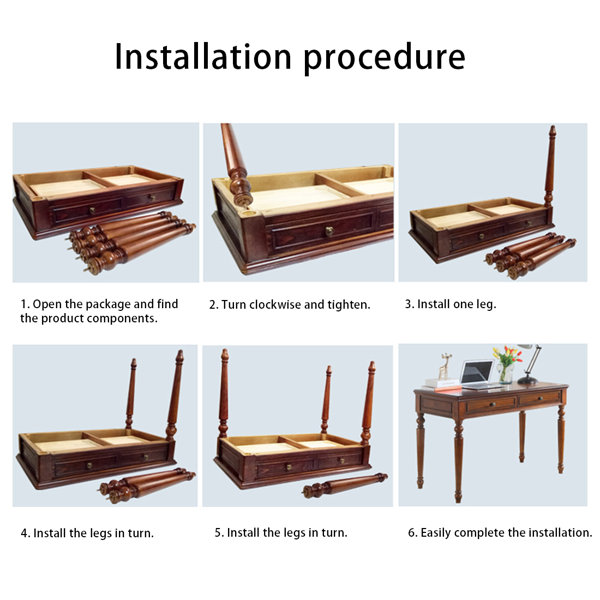 Installation procedure

1. Open the package and find the product components.

2. Turn clockwise and tighten.

3. Install one leg.

4. Install the legs in turn.

5. Install the legs in turn.

6. Easily complete the installation.